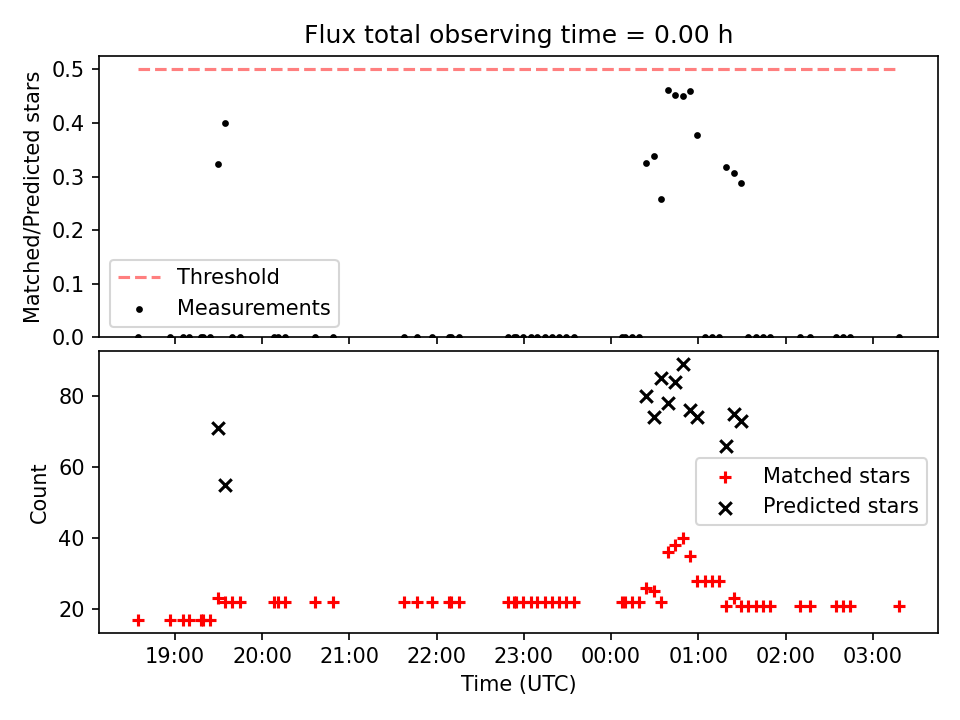 Flux total observing time = 0.00 h

Matched/Predicted stars

0.5
0.4
0.3
0.2
0.1
0.0

Threshold
Measurements

Count

80
60
40
20

Matched stars
Predicted stars

19:00 20:00 21:00 22:00 23:00 00:00 01:00 02:00 03:00

Time (UTC)